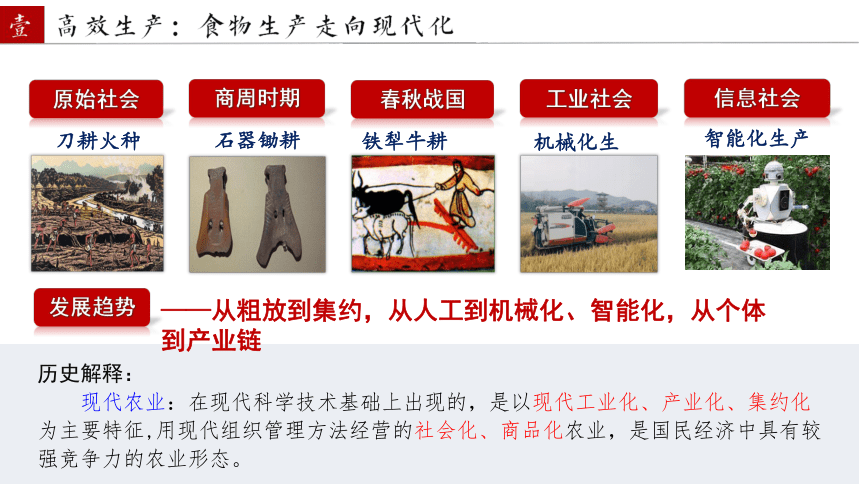 壹 高效生产：食物生产走向现代化

原始社会
刀耕火种

商周时期
石器锄耕

春秋战国
铁犁牛耕

工业社会
机械化生

信息社会
智能化生产

发展趋势 ——从粗放到集约，从人工到机械化、智能化，从个体到产业链

历史解释：

现代农业：在现代科学技术基础上出现的，是以现代工业化、产业化、集约化为主要特征,用现代组织管理方法经营的社会化、商品化农业，是国民经济中具有较强竞争力的农业形态。